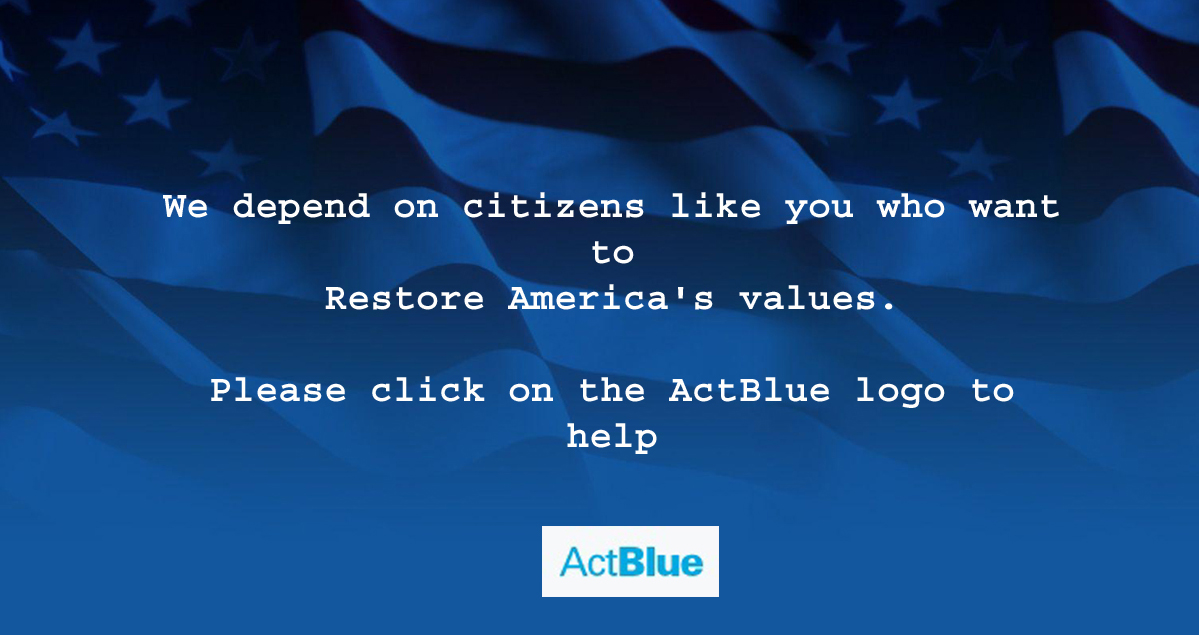 We depend on citizens like you who want to
Restore America's values.

Please click on the ActBlue logo to help

ActBlue